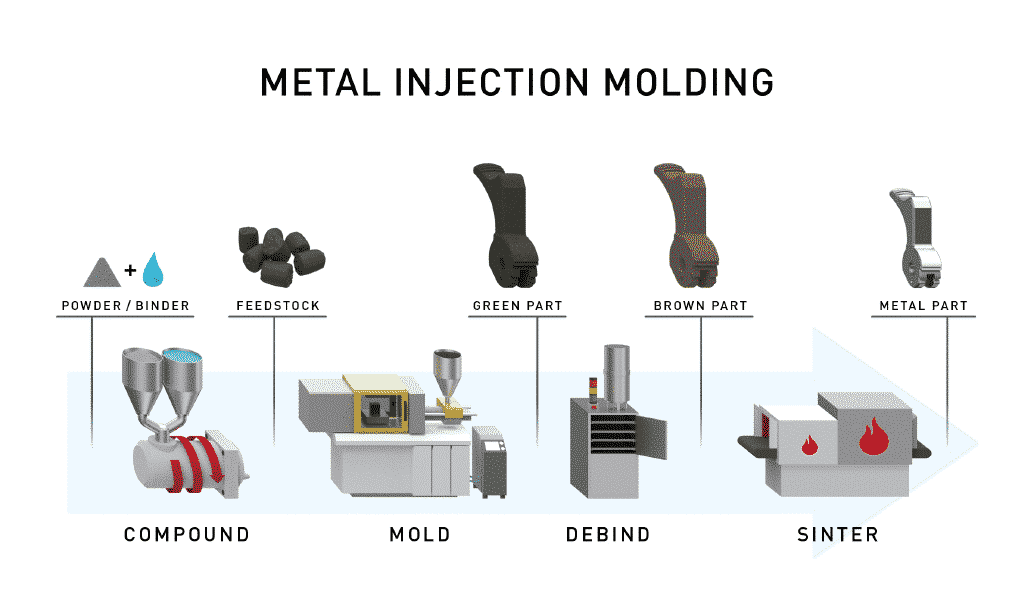 METAL INJECTION MOLDING

+

POWDER / BINDER

FEEDSTOCK

GREEN PART

BROWN PART

METAL PART

COMPOUND

MOLD

DEBIND

SINTER